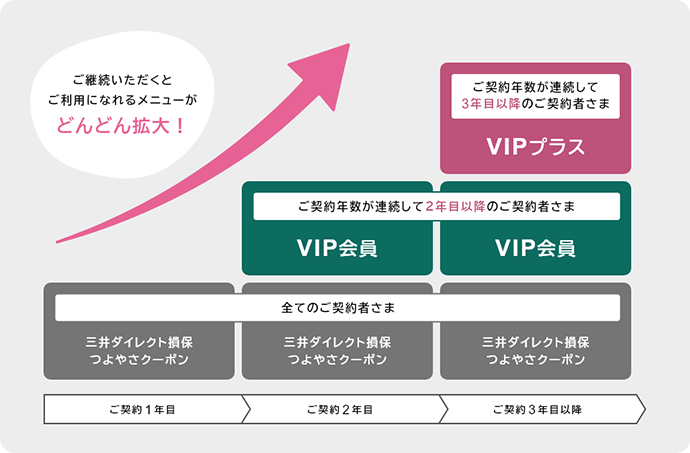 ご継続いただくと
ご利用になれるメニューが
どんどん拡大！

ご契約年数が連続して
3年目以降のご契約者さま

VIPプラス

ご契約年数が連続して2年目以降のご契約者さま

VIP会員

VIP会員

全てのご契約者さま

三井ダイレクト損保
つよやさクーポン

三井ダイレクト損保
つよやさクーポン

三井ダイレクト損保
つよやさクーポン

ご契約1年目

ご契約2年目

ご契約3年目以降